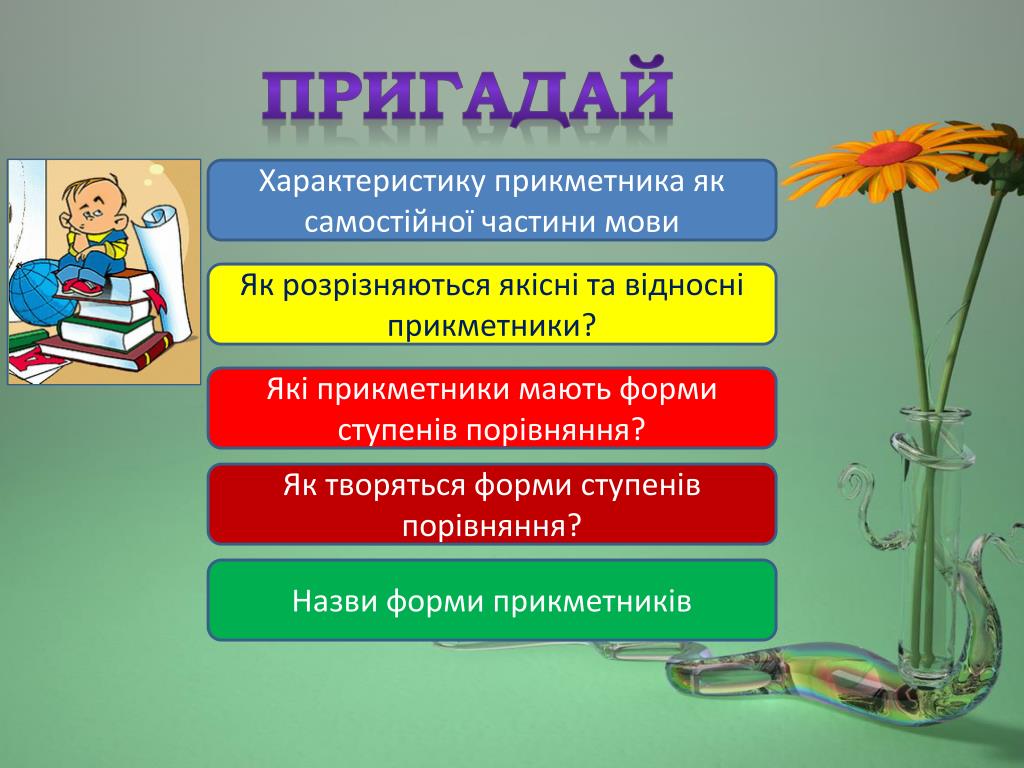 ПРИГАДАЙ

Характеристику прикметника як самостійної частини мови

Як розрізняються якісні та відносні прикметники?

Які прикметники мають форми ступенів порівняння?

Як творяться форми ступенів порівняння?

Назви форми прикметників